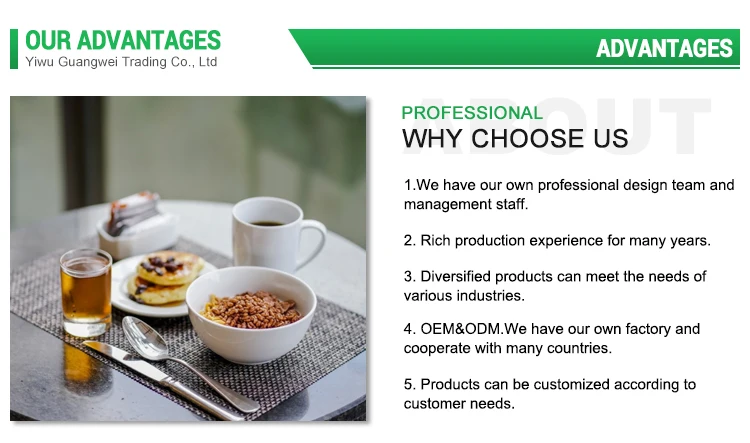 OUR ADVANTAGES
Yiwu Guangwei Trading Co., Ltd

ADVANTAGES

ABOUT
PROFESSIONAL
WHY CHOOSE US

1.We have our own professional design team and management staff.

2. Rich production experience for many years.

3. Diversified products can meet the needs of various industries.

4. OEM&ODM.We have our own factory and cooperate with many countries.

5. Products can be customized according to customer needs.